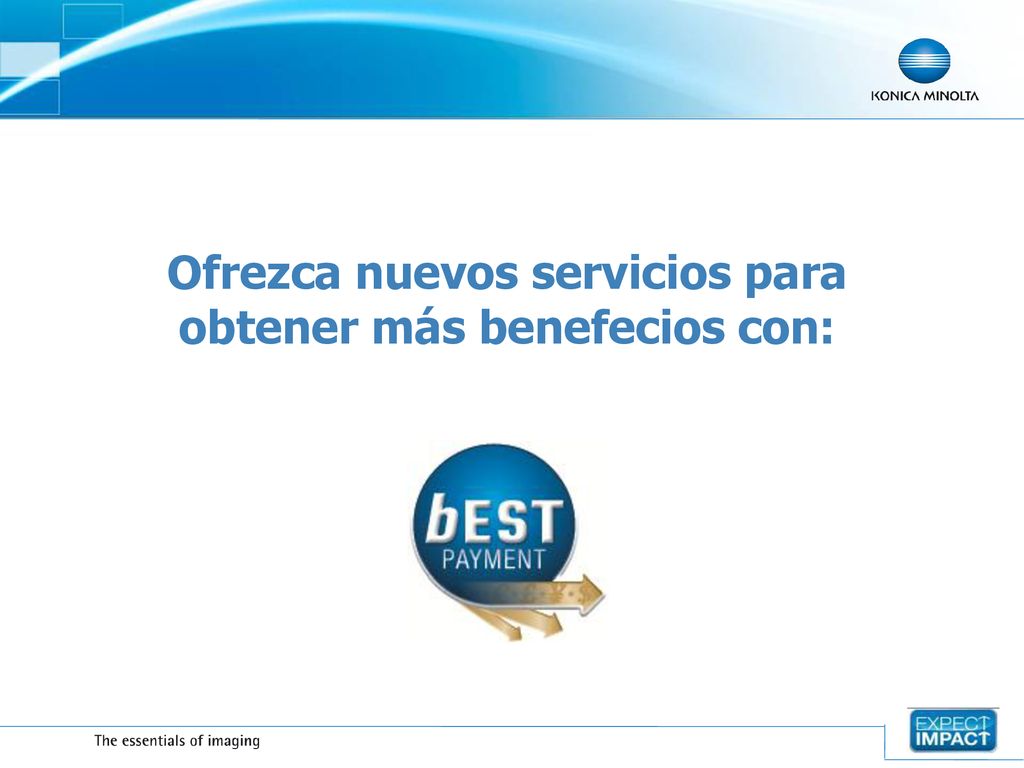 KONICA MINOLTA

Ofrezca nuevos servicios para obtener más benefecios con:

bEST PAYMENT

The essentials of imaging

EXPECT IMPACT